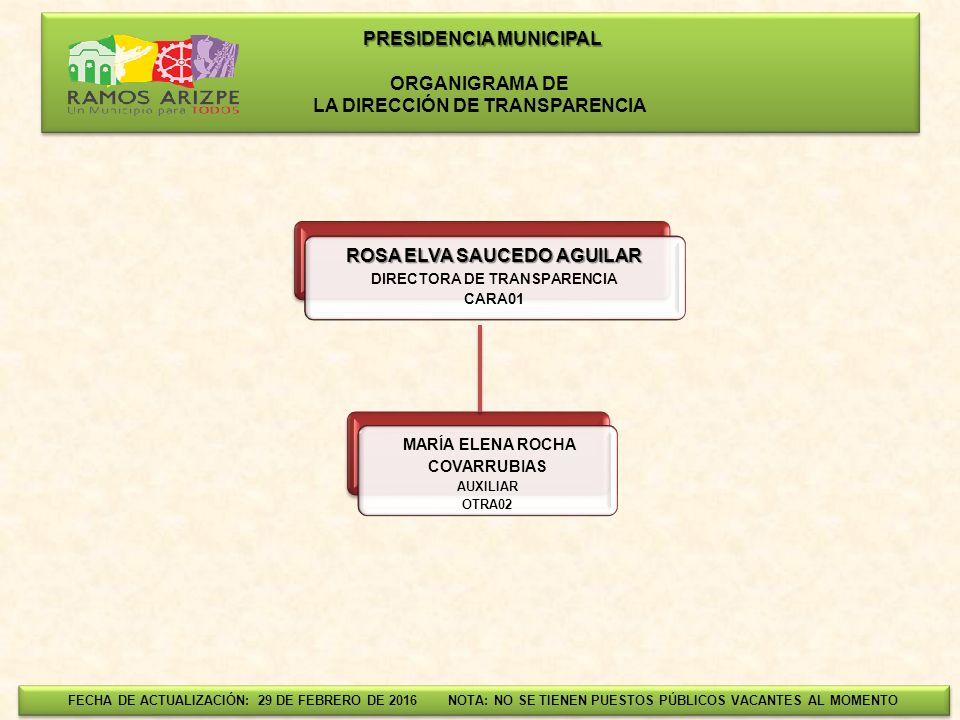 RAMOS ARIZPE
Un Municipio para TODOS

PRESIDENCIA MUNICIPAL

ORGANIGRAMA DE
LA DIRECCIÓN DE TRANSPARENCIA

ROSA ELVA SAUCEDO AGUILAR
DIRECTORA DE TRANSPARENCIA
CARA01

MARÍA ELENA ROCHA COVARRUBIAS
AUXILIAR
OTRA02

FECHA DE ACTUALIZACIÓN: 29 DE FEBRERO DE 2016 NOTA: NO SE TIENEN PUESTOS PÚBLICOS VACANTES AL MOMENTO